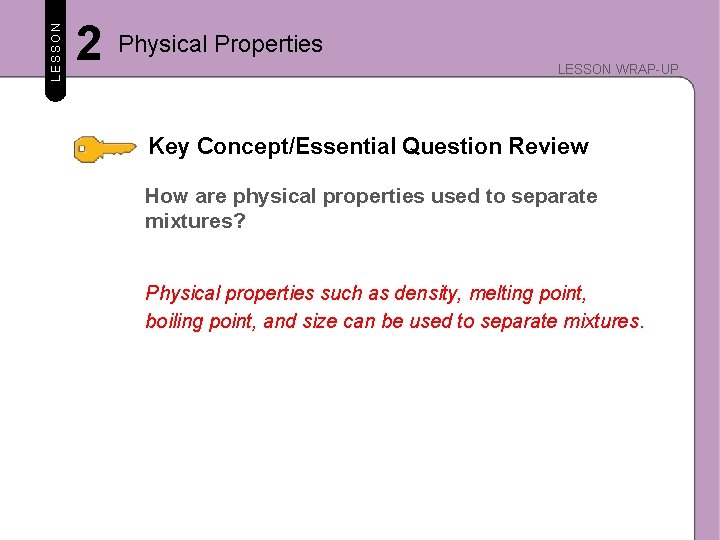 LESSON 2 Physical Properties

LESSON WRAP-UP

Key Concept/Essential Question Review

How are physical properties used to separate mixtures?

Physical properties such as density, melting point, boiling point, and size can be used to separate mixtures.